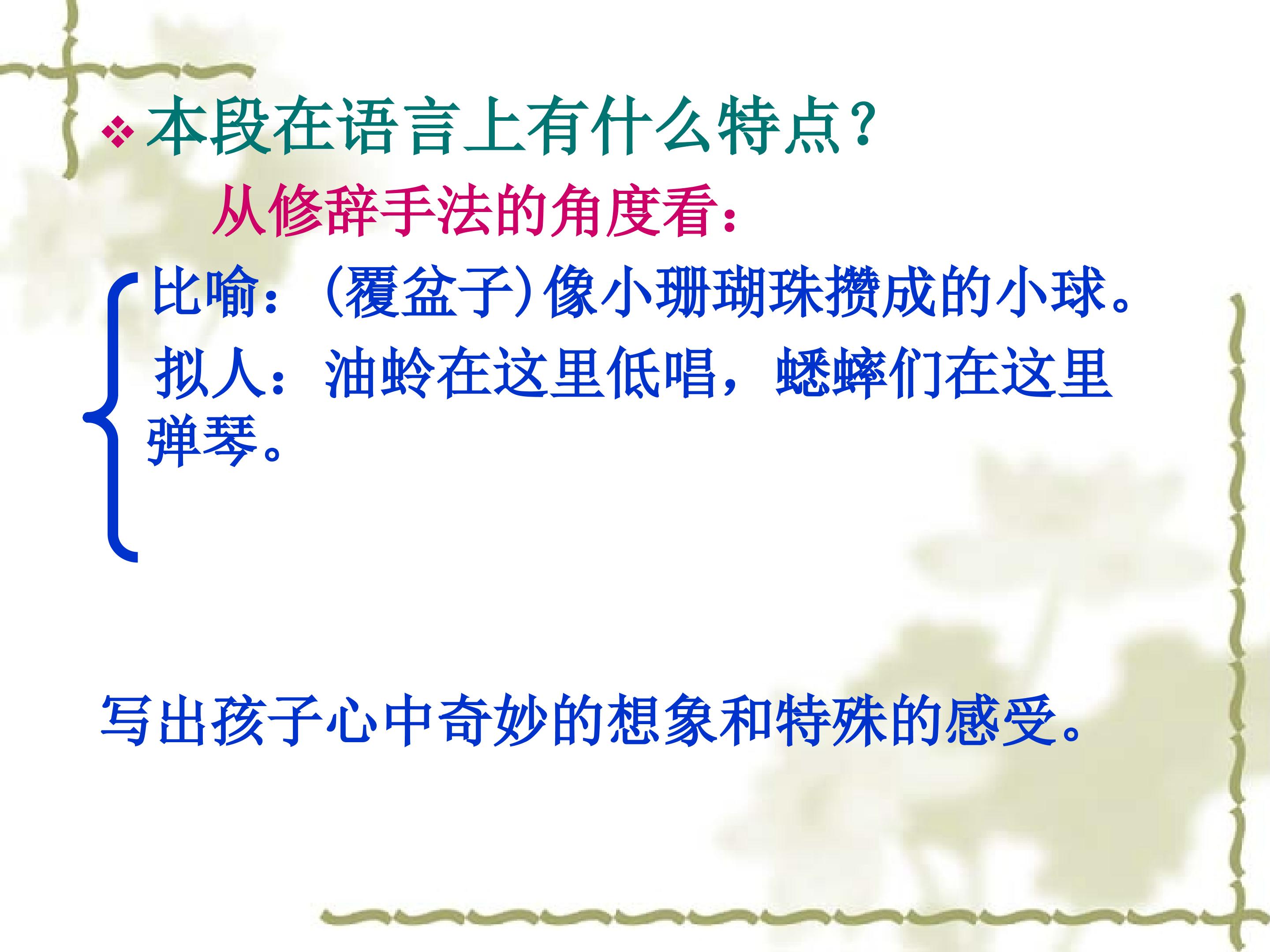 ❖ 本段在语言上有什么特点?

从修辞手法的角度看:

比喻:(覆盆子)像小珊瑚珠攒成的小球。

拟人:油蛉在这里低唱,蟋蟀们在这里弹琴。

写出孩子心中奇妙的想象和特殊的感受。